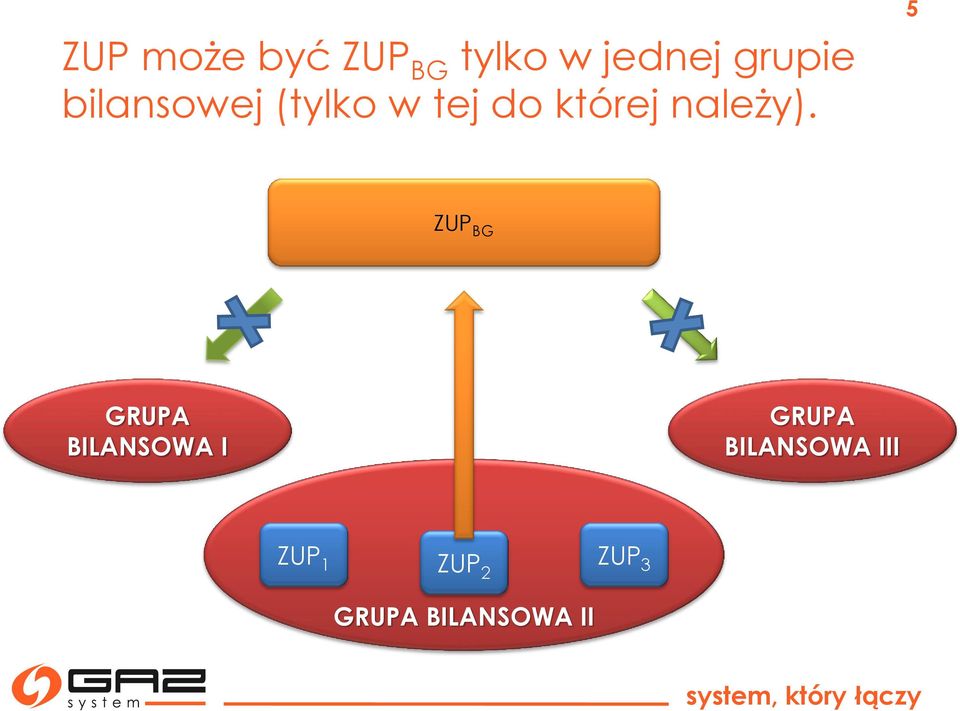 5

ZUP może być $ZUP_{BG}$ tylko w jednej grupie bilansowej (tylko w tej do której należy).

$ZUP_{BG}$

GRUPA BILANSOWA I

GRUPA BILANSOWA III

$ZUP_1$

$ZUP_2$

$ZUP_3$

GRUPA BILANSOWA II

GAZ system

system, który łączy